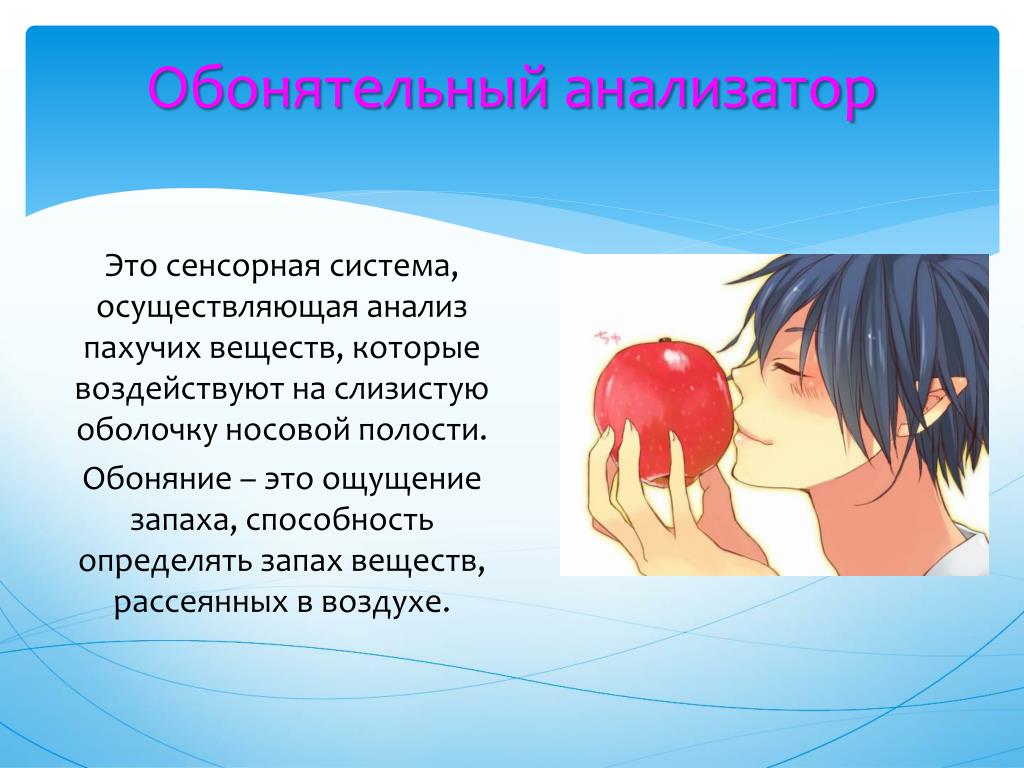 Обонятельный анализатор

Это сенсорная система, осуществляющая анализ пахучих веществ, которые воздействуют на слизистую оболочку носовой полости.

Обоняние – это ощущение запаха, способность определять запах веществ, рассеянных в воздухе.

ちゅ